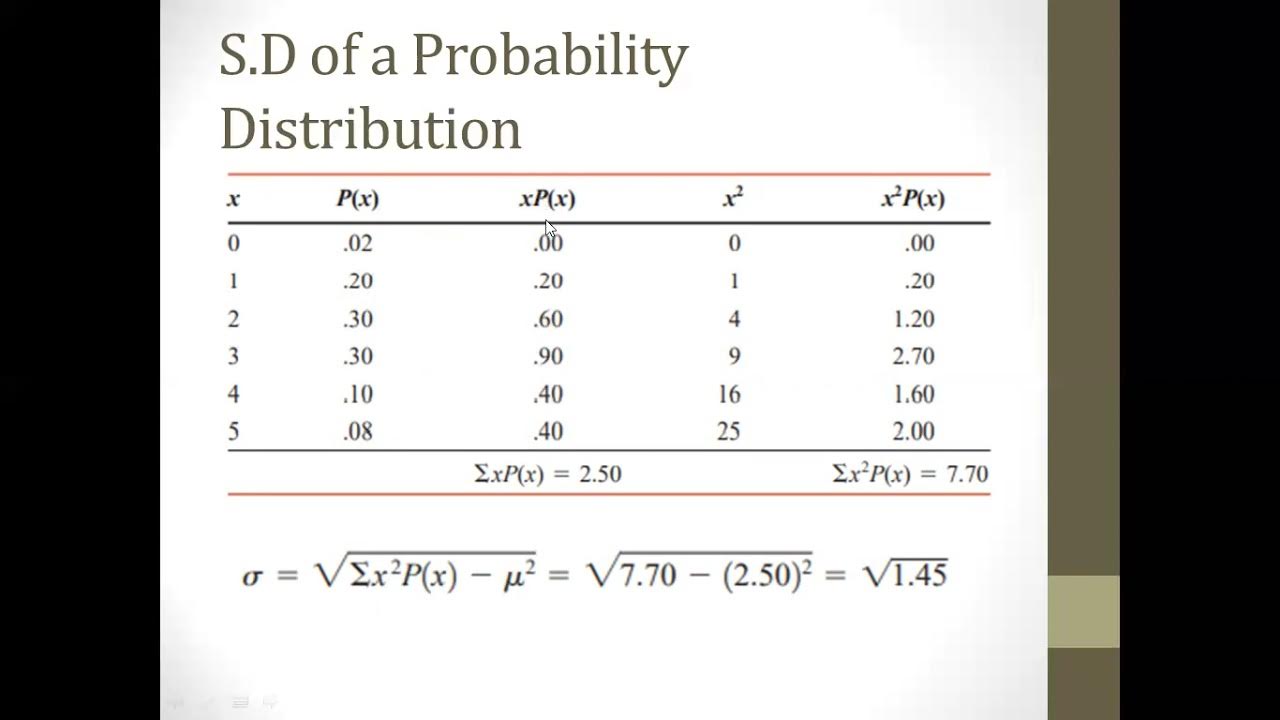 S.D of a Probability Distribution

| $x$ | $P(x)$ | $xP(x)$ | $x^2$ | $x^2P(x)$ |
|---|---|---|---|---|
| 0 | .02 | .00 | 0 | .00 |
| 1 | .20 | .20 | 1 | .20 |
| 2 | .30 | .60 | 4 | 1.20 |
| 3 | .30 | .90 | 9 | 2.70 |
| 4 | .10 | .40 | 16 | 1.60 |
| 5 | .08 | .40 | 25 | 2.00 |
| | | $\Sigma xP(x) = 2.50$ | | $\Sigma x^2P(x) = 7.70$ |

$\sigma = \sqrt{\Sigma x^2P(x) - \mu^2} = \sqrt{7.70 - (2.50)^2} = \sqrt{1.45}$